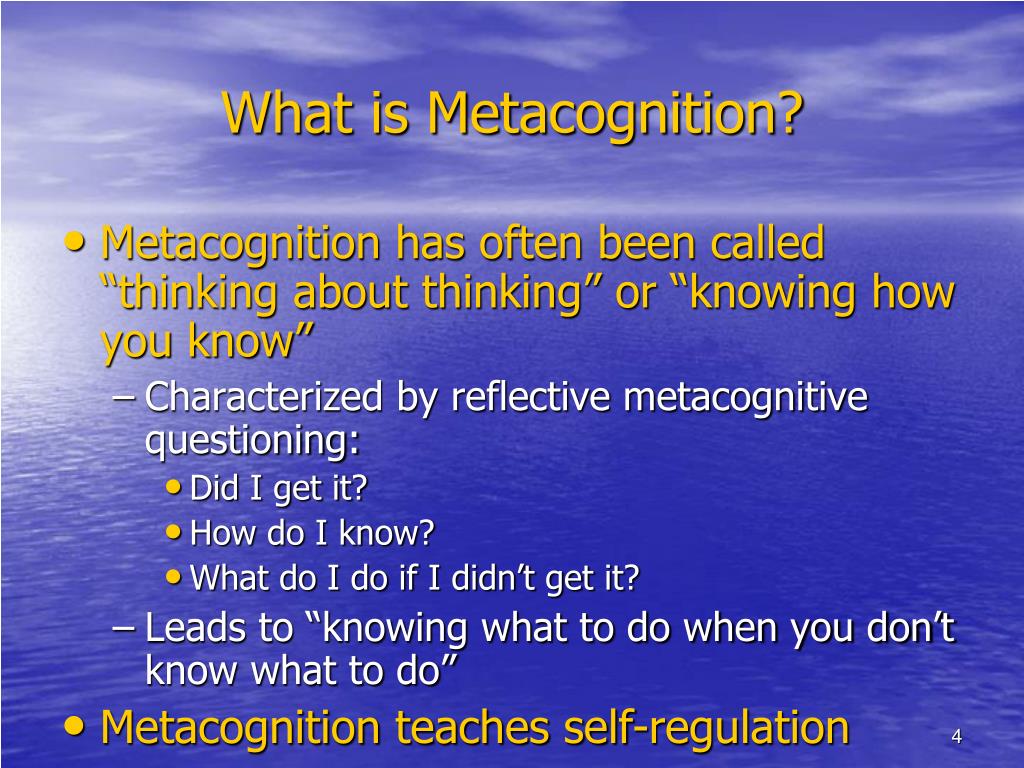 What is Metacognition?

• Metacognition has often been called “thinking about thinking” or “knowing how you know”
– Characterized by reflective metacognitive questioning:
• Did I get it?
• How do I know?
• What do I do if I didn’t get it?
– Leads to “knowing what to do when you don’t know what to do”
• Metacognition teaches self-regulation

4